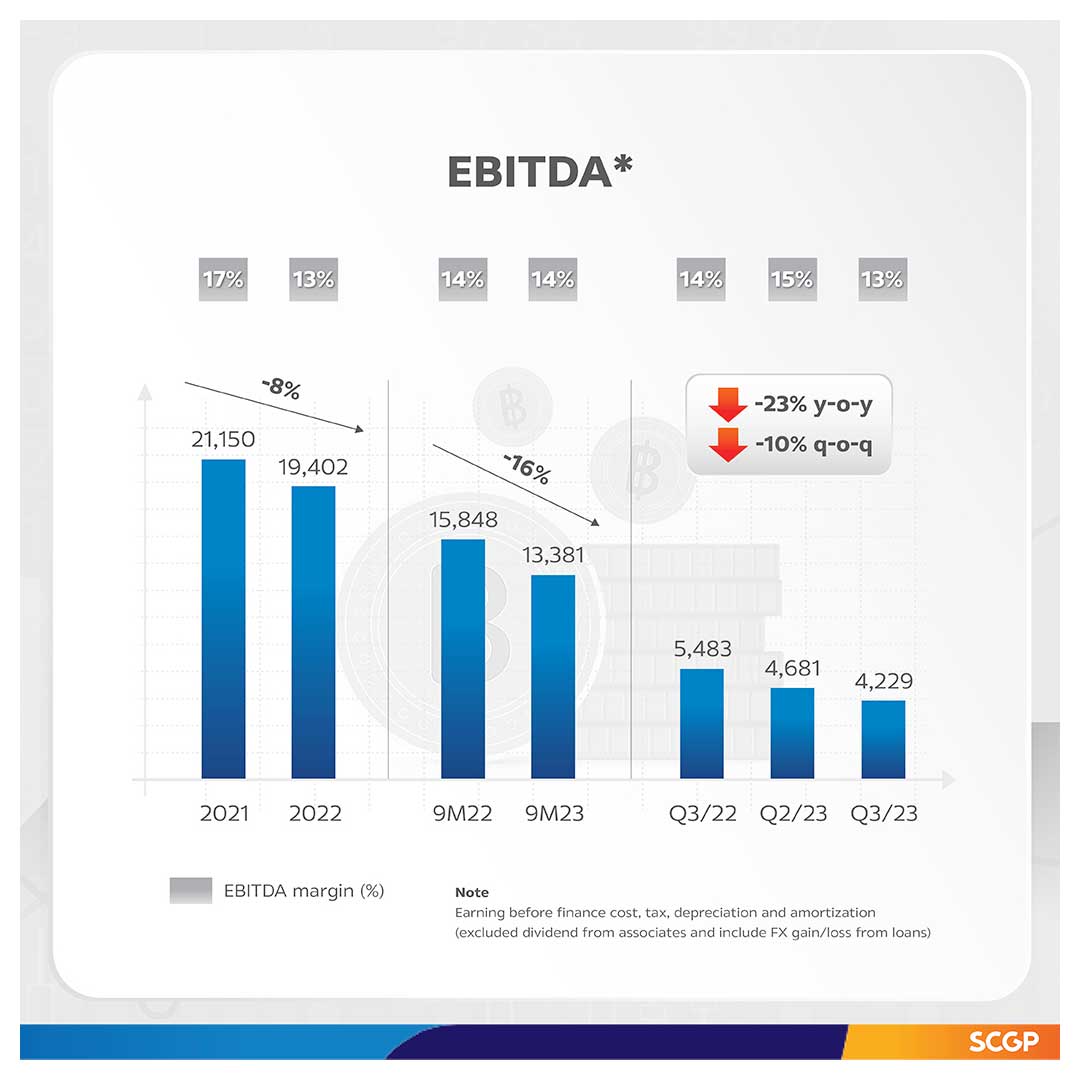 EBITDA*

17% 13% 14% 14% 14% 15% 13%

-8%

-16%

-23% y-o-y
-10% q-o-q

21,150 19,402 15,848 13,381 5,483 4,681 4,229

2021 2022 9M22 9M23 Q3/22 Q2/23 Q3/23

EBITDA margin (%)

Note
Earning before finance cost, tax, depreciation and amortization (excluded dividend from associates and include FX gain/loss from loans)

SCGP